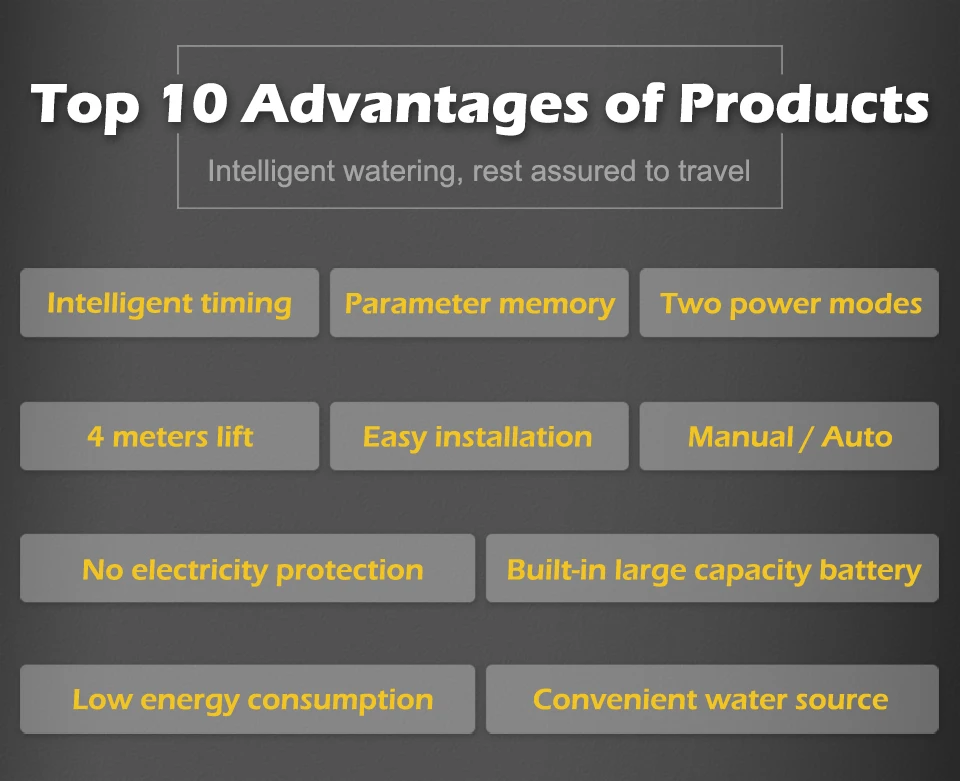 Top 10 Advantages of Products

Intelligent watering, rest assured to travel

Intelligent timing

Parameter memory

Two power modes

4 meters lift

Easy installation

Manual / Auto

No electricity protection

Built-in large capacity battery

Low energy consumption

Convenient water source